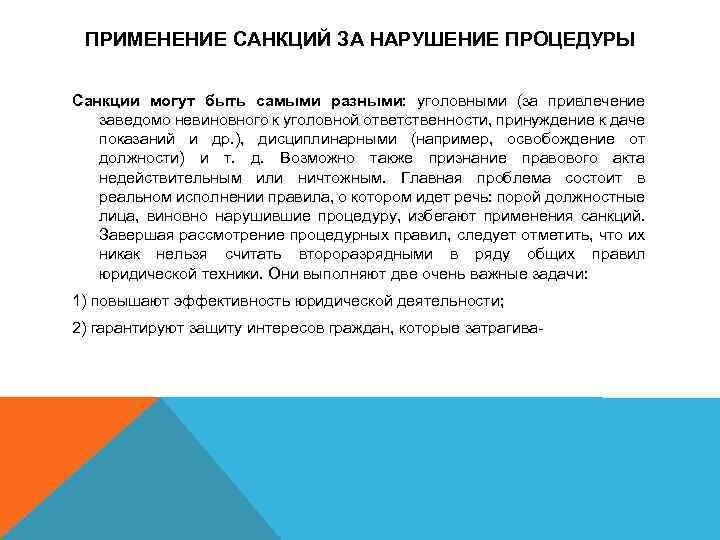 ПРИМЕНЕНИЕ САНКЦИЙ ЗА НАРУШЕНИЕ ПРОЦЕДУРЫ

Санкции могут быть самыми разными: уголовными (за привлечение заведомо невиновного к уголовной ответственности, принуждение к даче показаний и др.), дисциплинарными (например, освобождение от должности) и т. д. Возможно также признание правового акта недействительным или ничтожным. Главная проблема состоит в реальном исполнении правила, о котором идет речь: порой должностные лица, виновно нарушившие процедуру, избегают применения санкций. Завершая рассмотрение процедурных правил, следует отметить, что их никак нельзя считать второразрядными в ряду общих правил юридической техники. Они выполняют две очень важные задачи:

1) повышают эффективность юридической деятельности;

2) гарантируют защиту интересов граждан, которые затрагива-